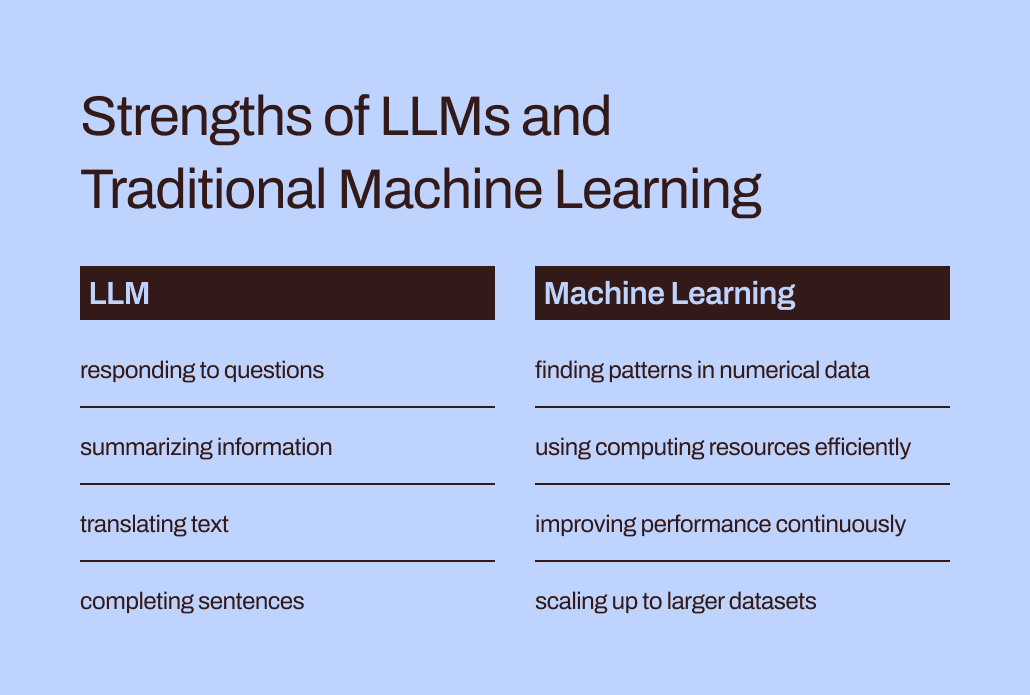 Strengths of LLMs and Traditional Machine Learning

| LLM | Machine Learning |
|---|---|
| responding to questions | finding patterns in numerical data |
| summarizing information | using computing resources efficiently |
| translating text | improving performance continuously |
| completing sentences | scaling up to larger datasets |